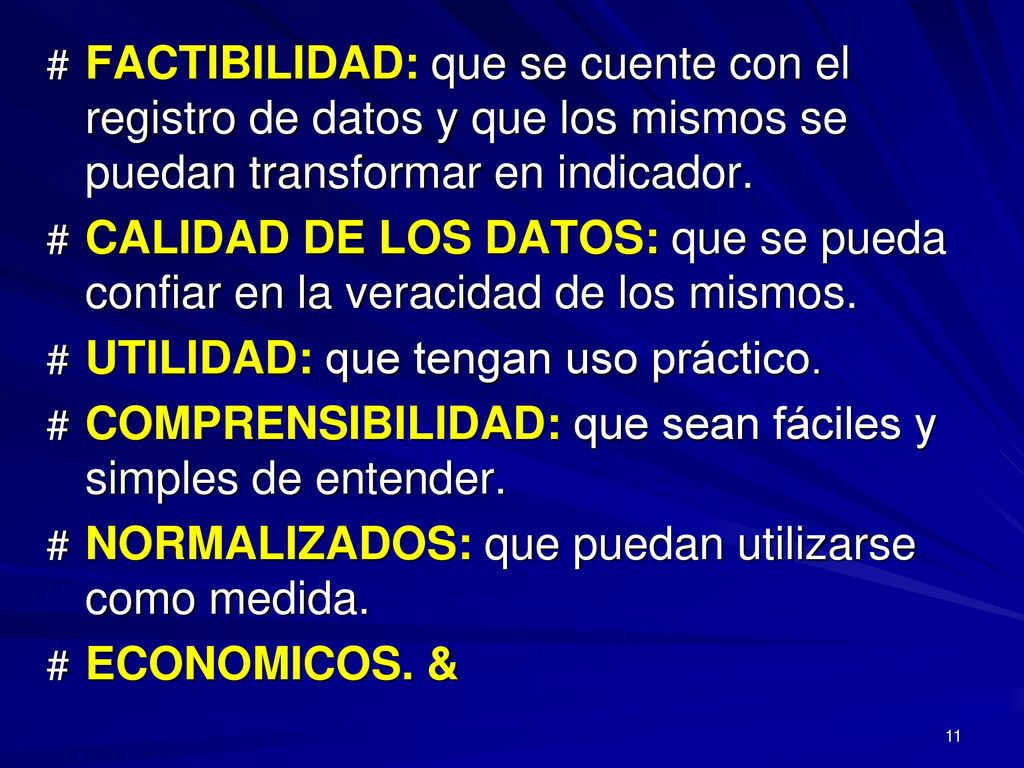 # FACTIBILIDAD: que se cuente con el registro de datos y que los mismos se puedan transformar en indicador.

# CALIDAD DE LOS DATOS: que se pueda confiar en la veracidad de los mismos.

# UTILIDAD: que tengan uso práctico.

# COMPRENSIBILIDAD: que sean fáciles y simples de entender.

# NORMALIZADOS: que puedan utilizarse como medida.

# ECONOMICOS. &

11